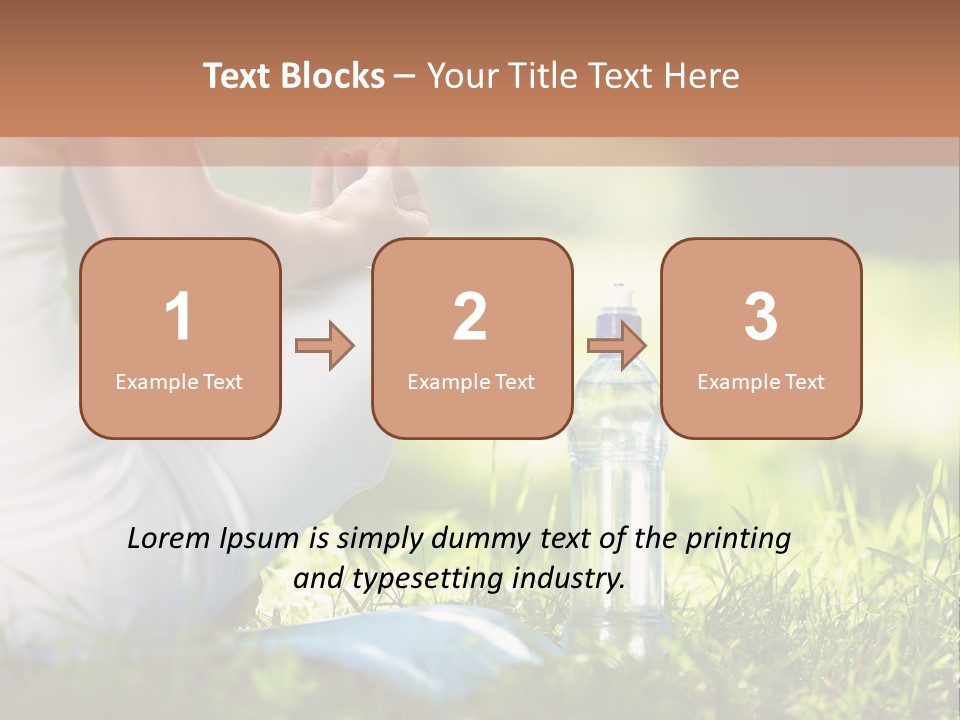 Text Blocks – Your Title Text Here

1
Example Text

2
Example Text

3
Example Text

Lorem Ipsum is simply dummy text of the printing and typesetting industry.